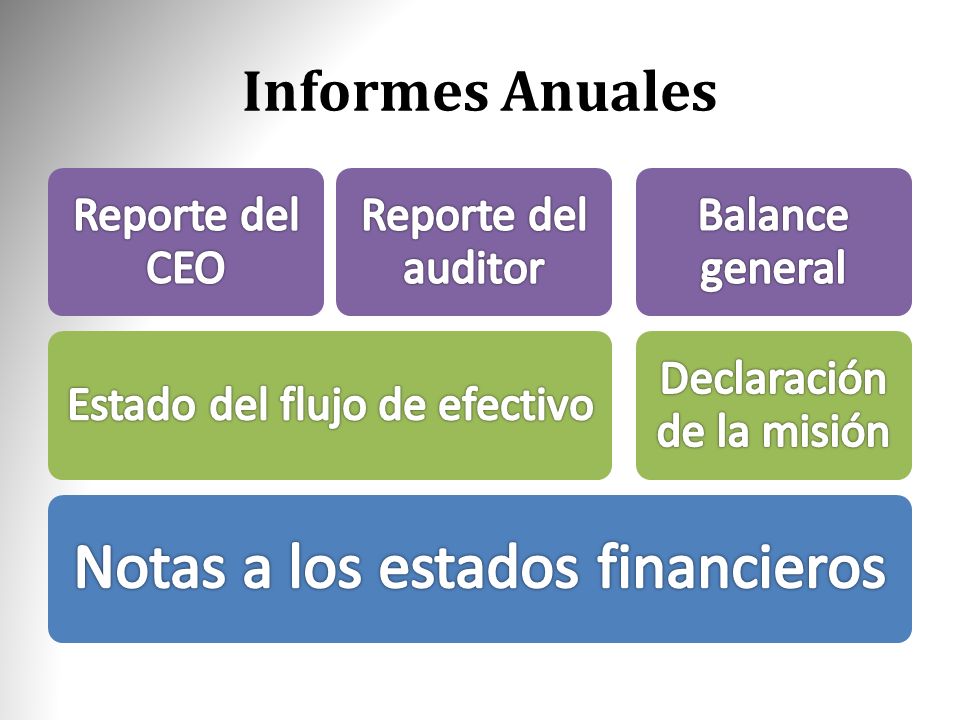 Informes Anuales

Reporte del CEO

Reporte del auditor

Balance general

Estado del flujo de efectivo

Declaración de la misión

Notas a los estados financieros